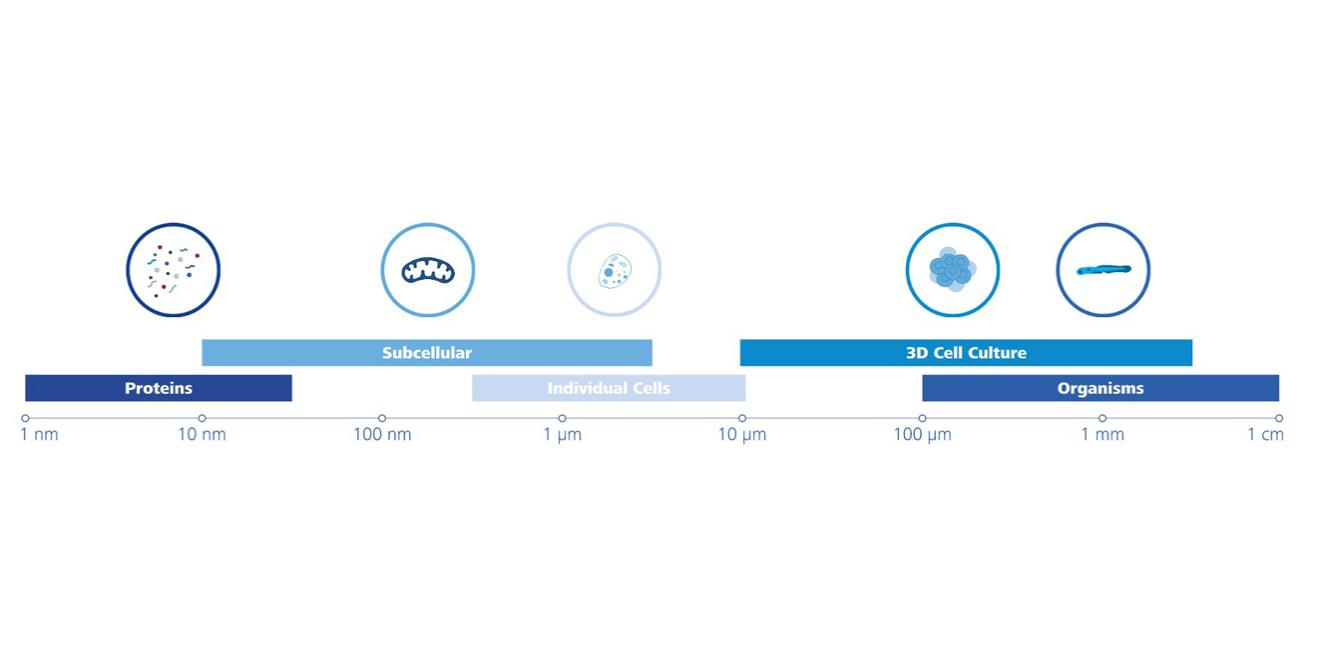 Subcellular

3D Cell Culture

Proteins

Individual Cells

Organisms

1 nm 10 nm 100 nm 1 µm 10 µm 100 µm 1 mm 1 cm